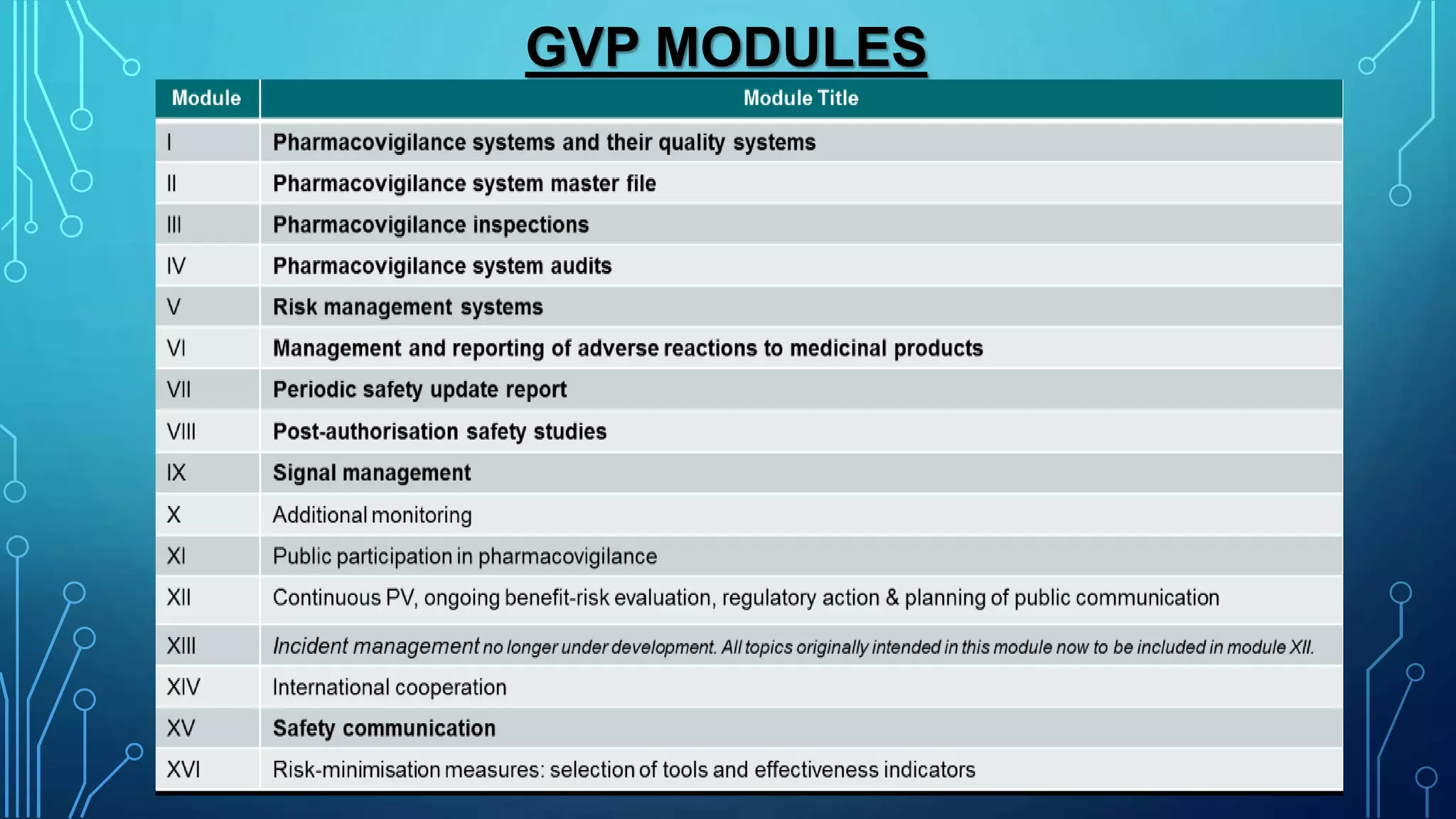 GVP MODULES

| Module | Module Title |
|---|---|
| I | Pharmacovigilance systems and their quality systems |
| II | Pharmacovigilance system master file |
| III | Pharmacovigilance inspections |
| IV | Pharmacovigilance system audits |
| V | Risk management systems |
| VI | Management and reporting of adverse reactions to medicinal products |
| VII | Periodic safety update report |
| VIII | Post-authorisation safety studies |
| IX | Signal management |
| X | Additional monitoring |
| XI | Public participation in pharmacovigilance |
| XII | Continuous PV, ongoing benefit-risk evaluation, regulatory action & planning of public communication |
| XIII | Incident management no longer under development. All topics originally intended in this module now to be included in module XII. |
| XIV | International cooperation |
| XV | Safety communication |
| XVI | Risk-minimisation measures: selection of tools and effectiveness indicators |